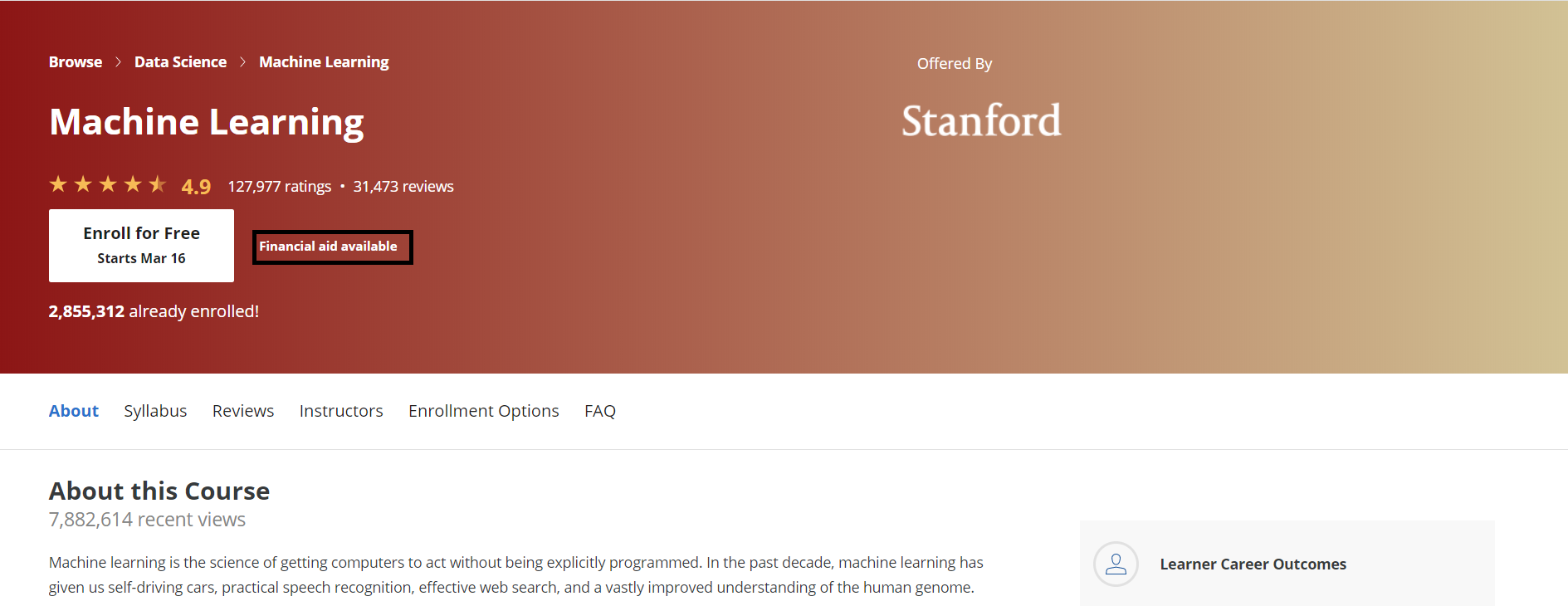 Browse > Data Science > Machine Learning

Machine Learning

4.9 127,977 ratings • 31,473 reviews

Enroll for Free
Starts Mar 16

Financial aid available

2,855,312 already enrolled!

Offered By

Stanford

About Syllabus Reviews Instructors Enrollment Options FAQ

About this Course

7,882,614 recent views

Machine learning is the science of getting computers to act without being explicitly programmed. In the past decade, machine learning has given us self-driving cars, practical speech recognition, effective web search, and a vastly improved understanding of the human genome.

Learner Career Outcomes